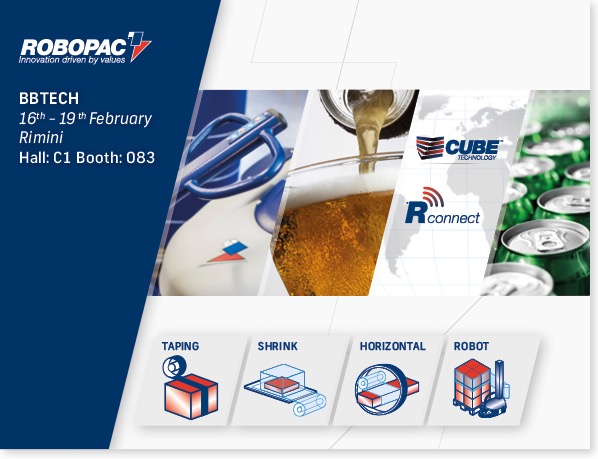 ROBOPAC
Innovation driven by values

BBTECH
16th - 19th February
Rimini
Hall: C1 Booth: 083

CUBE TECHNOLOGY

R connect

TAPING

SHRINK

HORIZONTAL

ROBOT